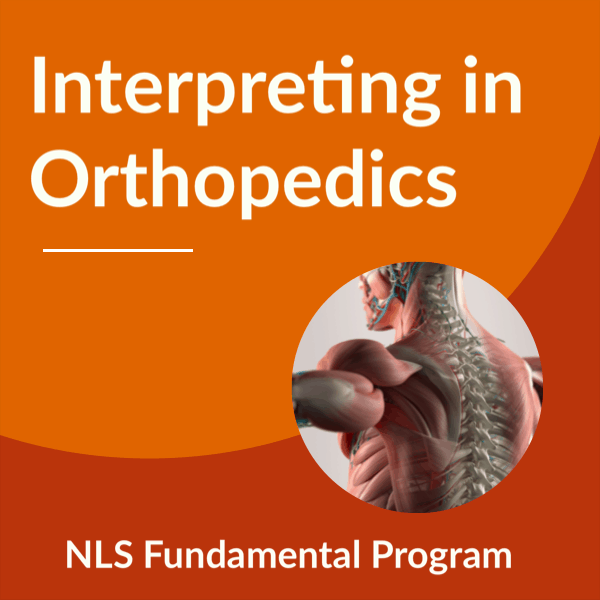 Interpreting in Orthopedics

NLS Fundamental Program